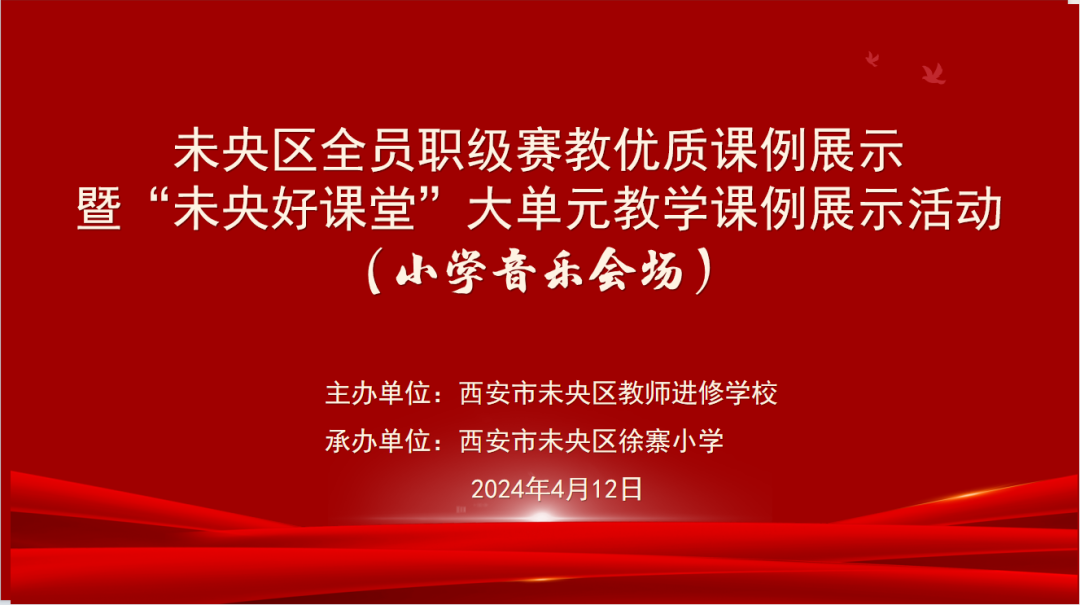 未央区全员职级赛教优质课例展示
暨“未央好课堂”大单元教学课例展示活动
（小学音乐会场）

主办单位：西安市未央区教师进修学校
承办单位：西安市未央区徐寨小学
2024年4月12日